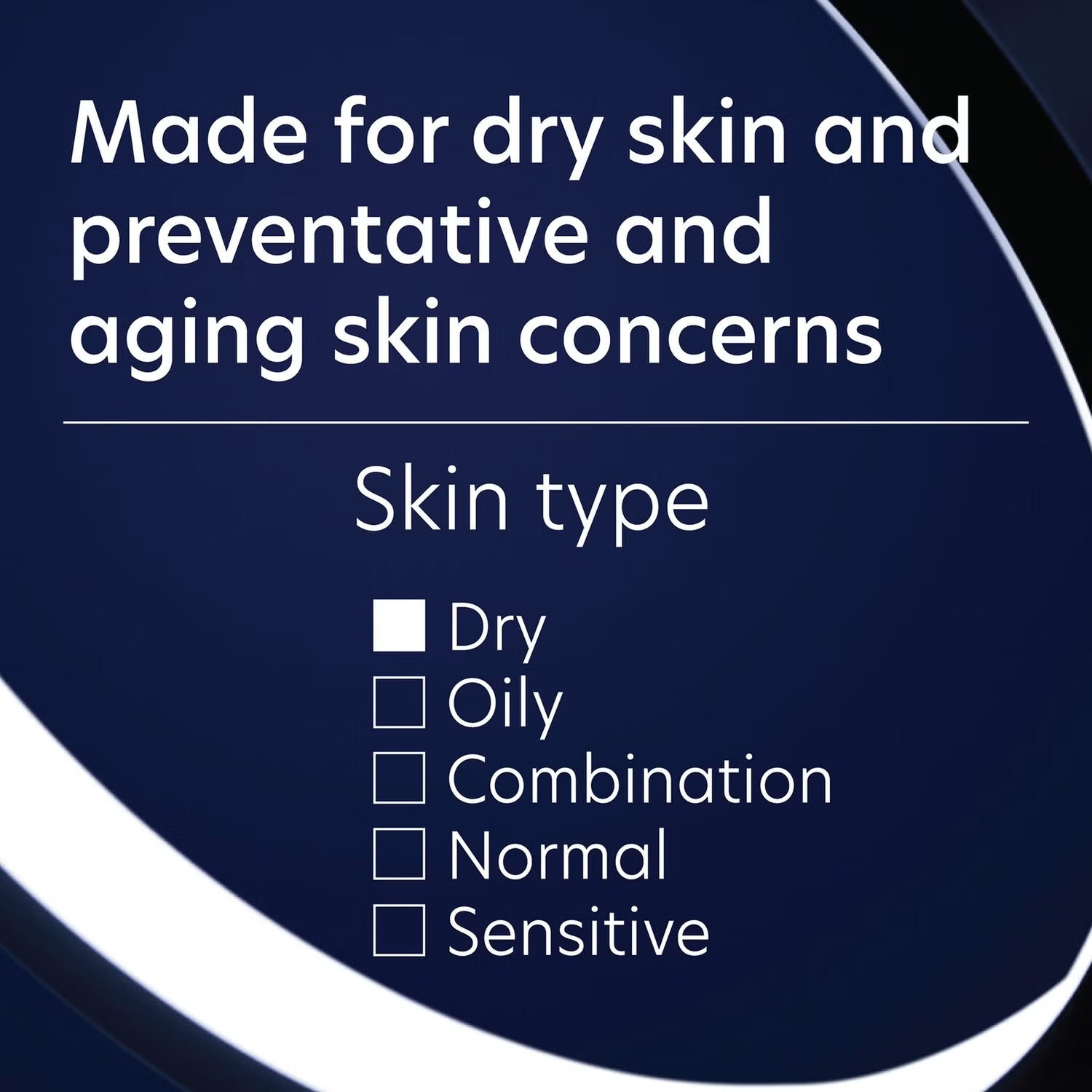 Made for dry skin and preventative and aging skin concerns

Skin type

■ Dry
□ Oily
□ Combination
□ Normal
□ Sensitive